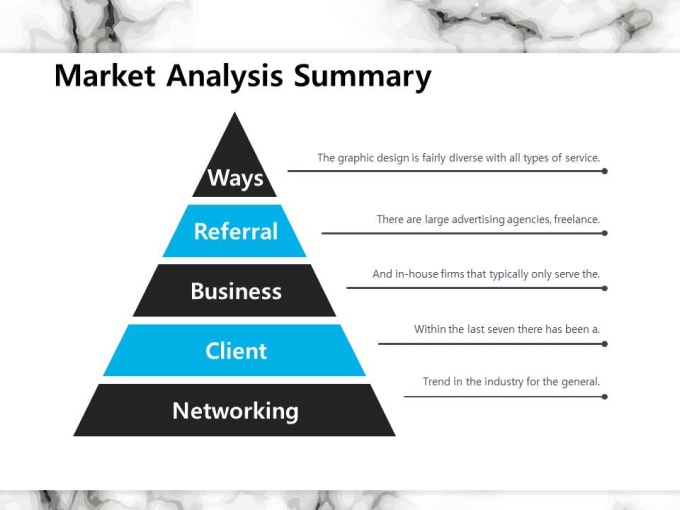 Market Analysis Summary

Ways

The graphic design is fairly diverse with all types of service.

Referral

There are large advertising agencies, freelance.

Business

And in-house firms that typically only serve the.

Client

Within the last seven there has been a.

Networking

Trend in the industry for the general.